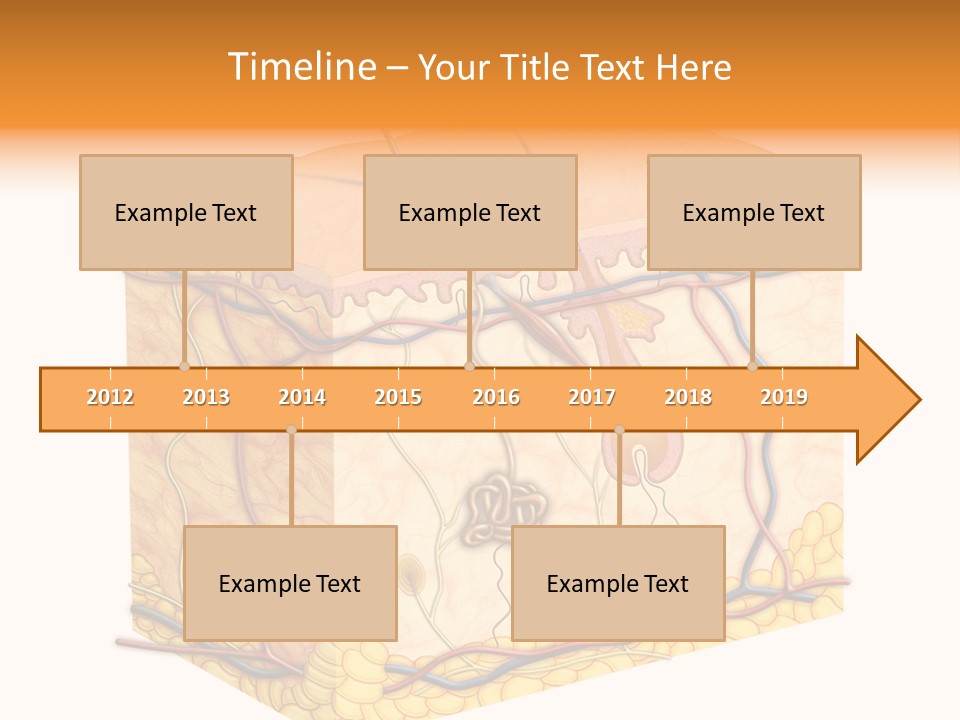 Timeline – Your Title Text Here

Example Text

Example Text

Example Text

2012 2013 2014 2015 2016 2017 2018 2019

Example Text

Example Text